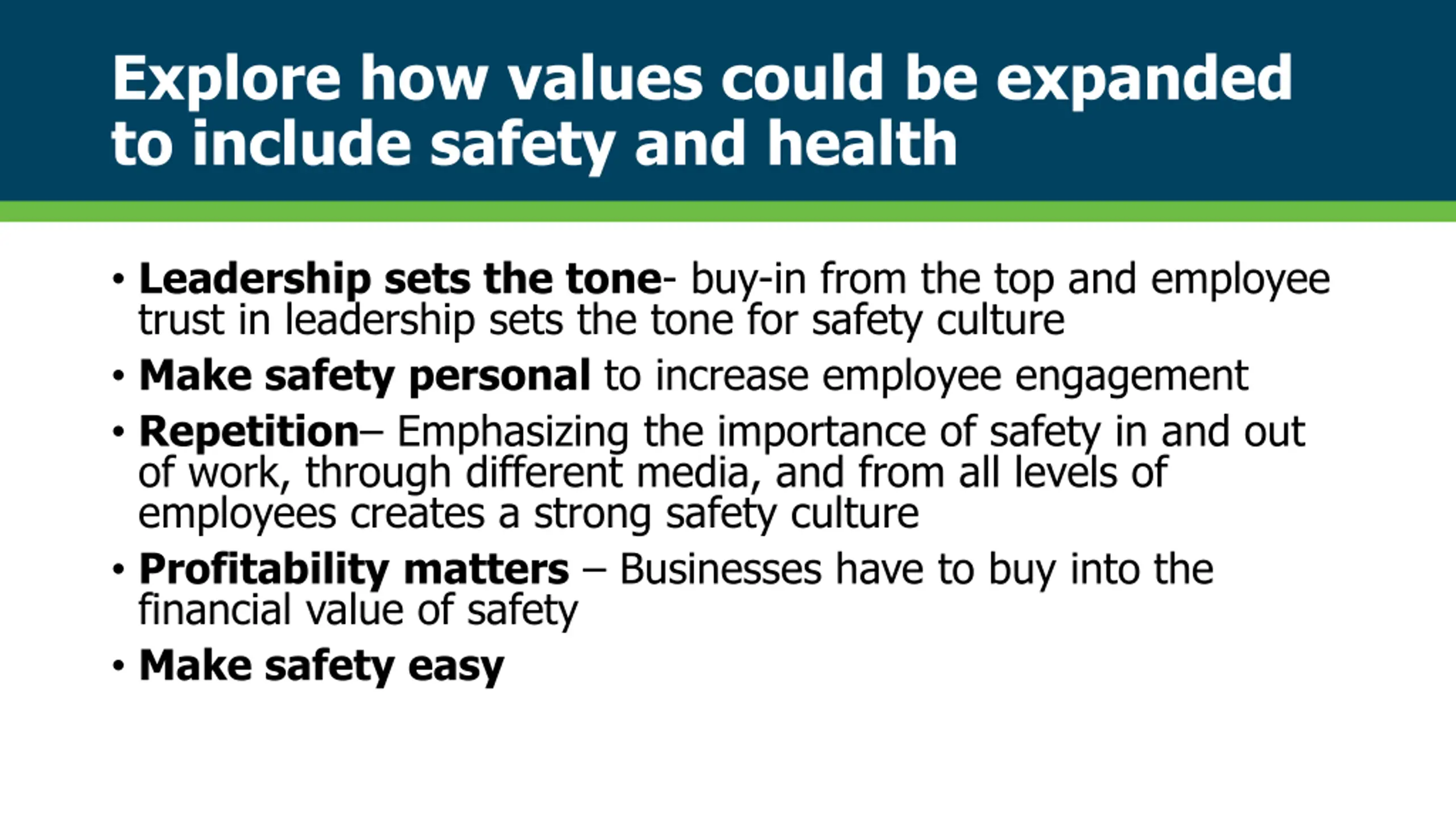 Explore how values could be expanded to include safety and health

• Leadership sets the tone- buy-in from the top and employee trust in leadership sets the tone for safety culture
• Make safety personal to increase employee engagement
• Repetition– Emphasizing the importance of safety in and out of work, through different media, and from all levels of employees creates a strong safety culture
• Profitability matters – Businesses have to buy into the financial value of safety
• Make safety easy